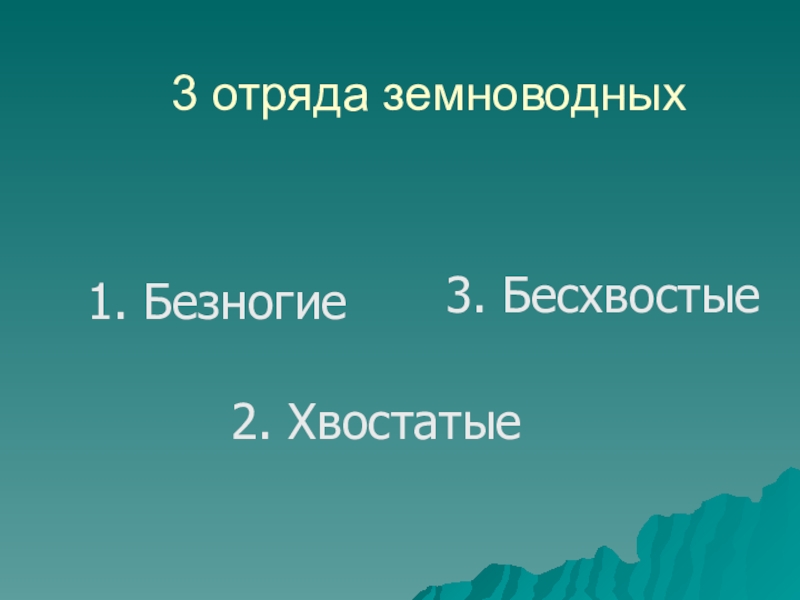 3 отряда земноводных

1. Безногие

3. Бесхвостые

2. Хвостатые